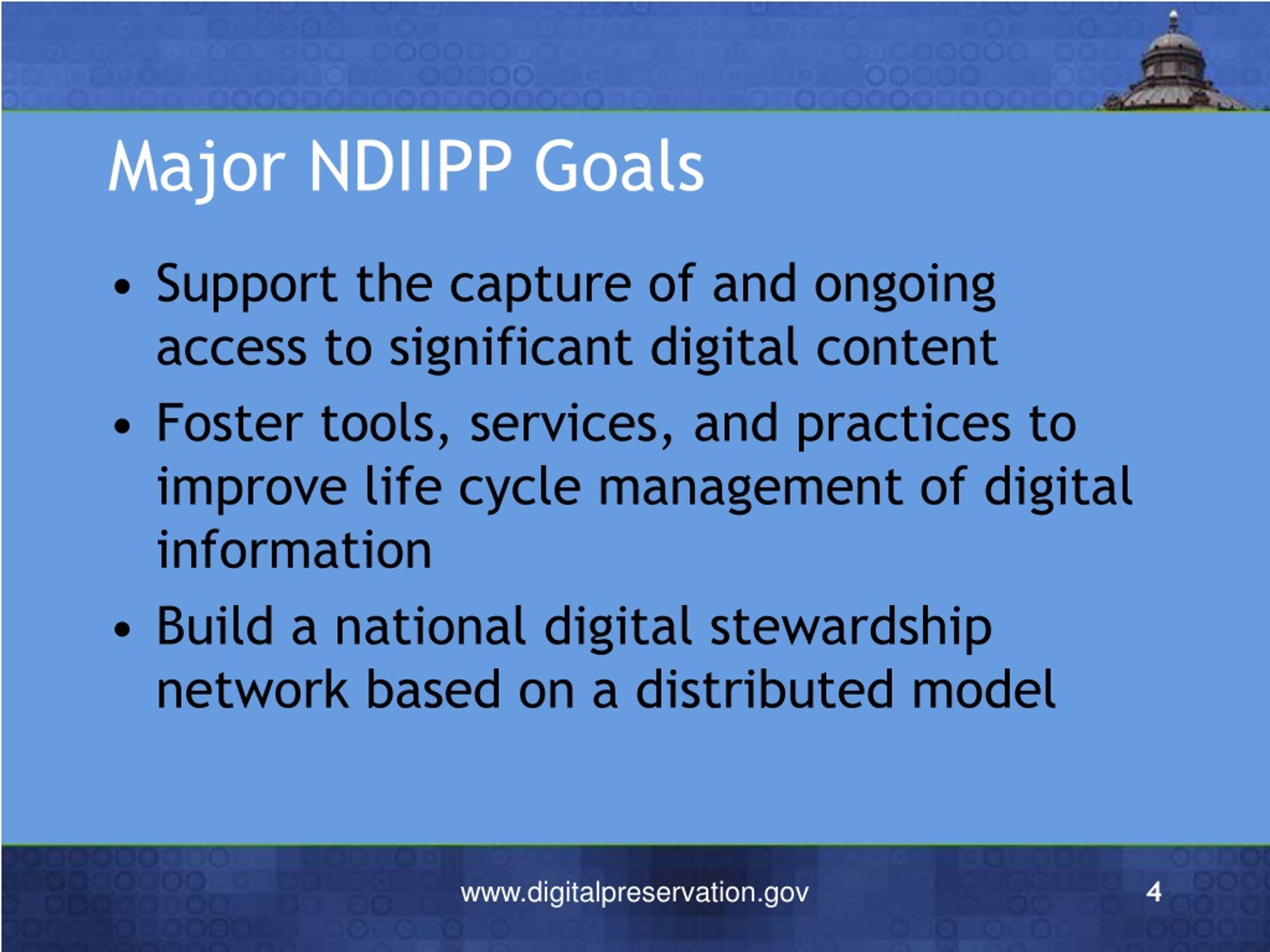 Major NDIIPP Goals

• Support the capture of and ongoing access to significant digital content

• Foster tools, services, and practices to improve life cycle management of digital information

• Build a national digital stewardship network based on a distributed model

www.digitalpreservation.gov

4